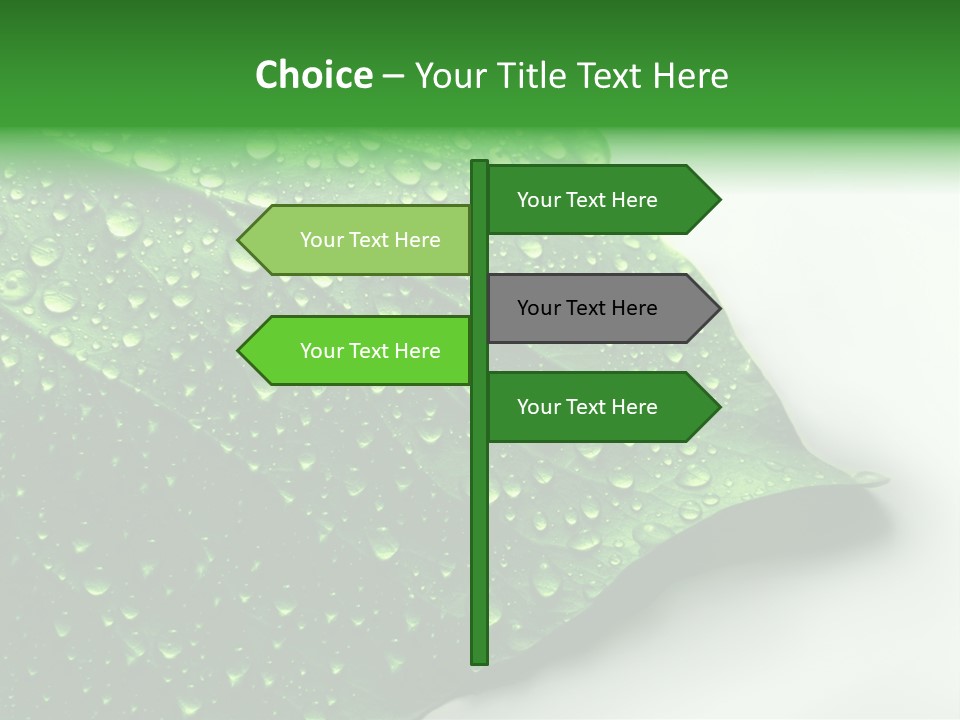 Choice – Your Title Text Here

Your Text Here

Your Text Here

Your Text Here

Your Text Here

Your Text Here